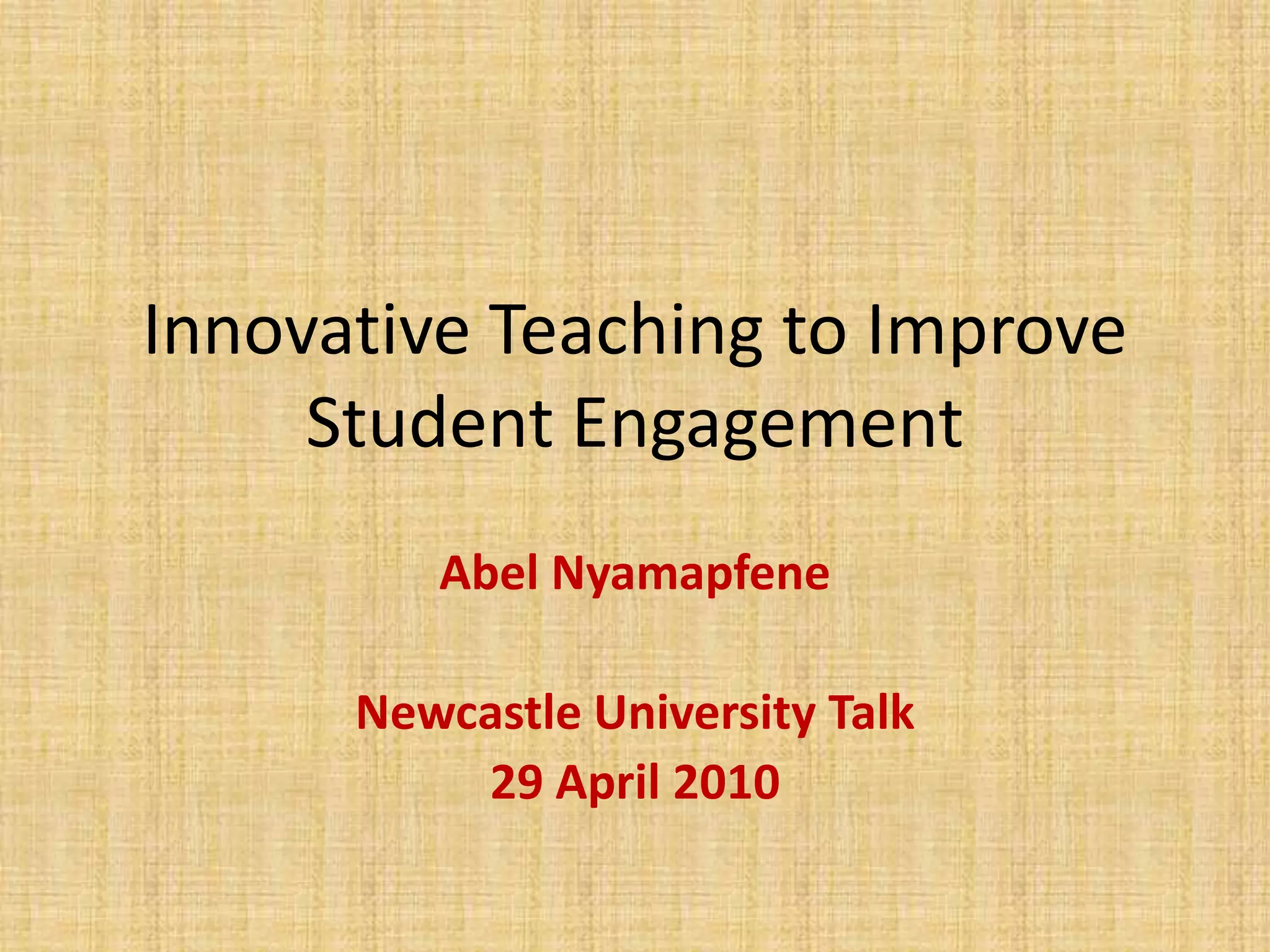 Innovative Teaching to Improve Student Engagement

Abel Nyamapfene

Newcastle University Talk
29 April 2010